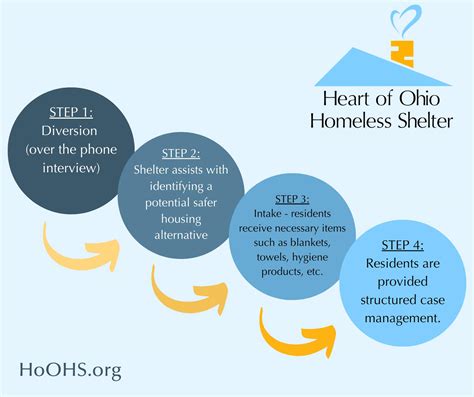 Heart of Ohio Homeless Shelter

STEP 1:
Diversion (over the phone interview)

STEP 2:
Shelter assists with identifying a potential safer housing alternative

STEP 3:
Intake - residents receive necessary items such as blankets, towels, hygiene products, etc.

STEP 4:
Residents are provided structured case management.

HoOHS.org